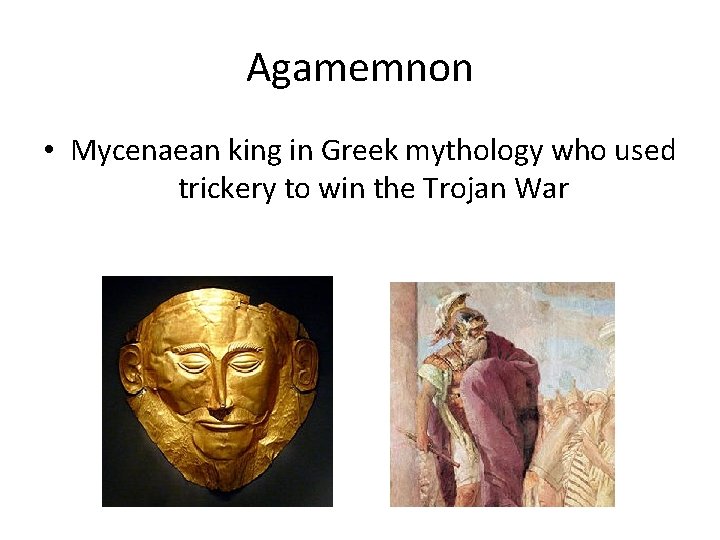 Agamemnon

• Mycenaean king in Greek mythology who used trickery to win the Trojan War